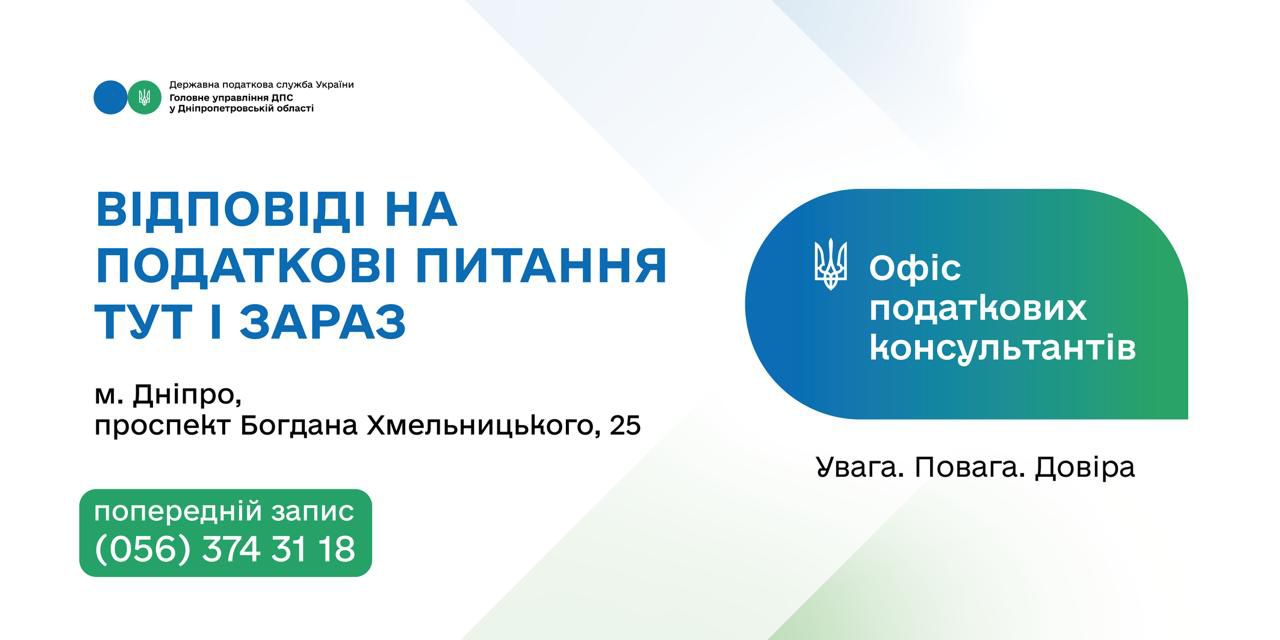 Державна податкова служба України
Головне управління ДПС у Дніпропетровській області

ВІДПОВІДІ НА ПОДАТКОВІ ПИТАННЯ ТУТ І ЗАРАЗ

м. Дніпро,
проспект Богдана Хмельницького, 25

попередній запис
(056) 374 31 18

Офіс податкових консультантів

Увага. Повага. Довіра